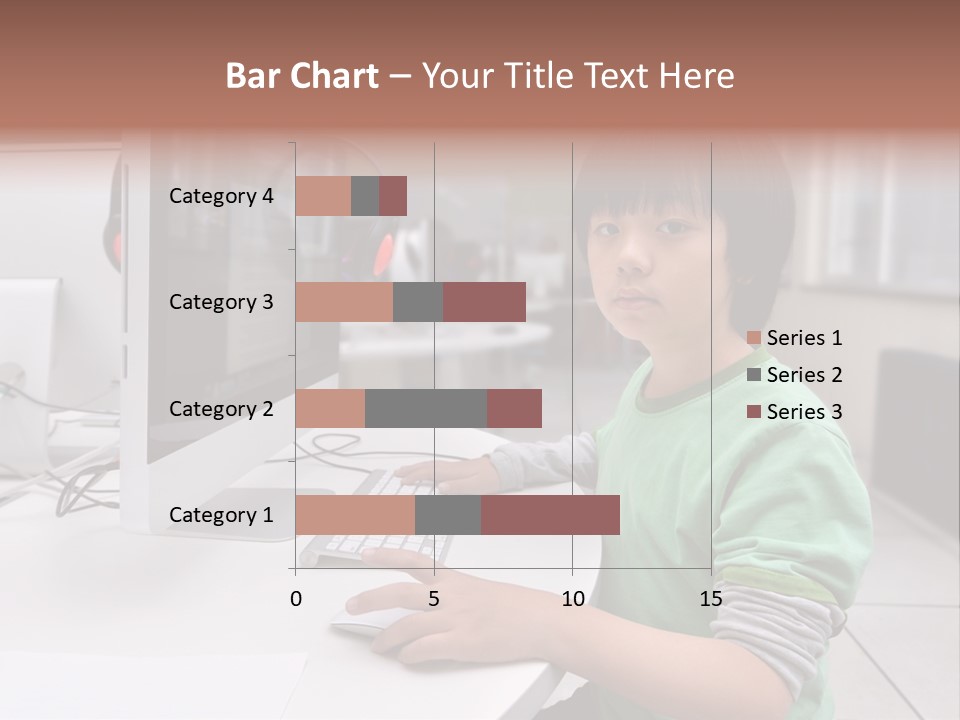 Bar Chart – Your Title Text Here

Category 4
Category 3
Category 2
Category 1

0
5
10
15

Series 1
Series 2
Series 3